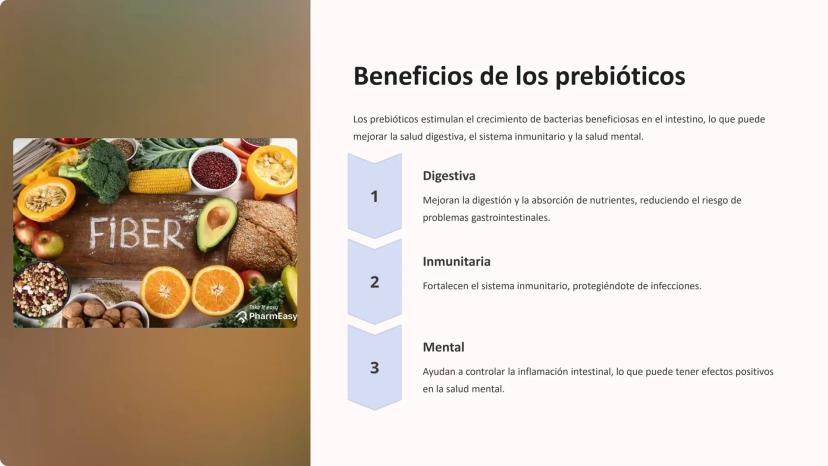 FIBER

Take it easy
PharmEasy

Beneficios de los prebióticos

Los prebióticos estimulan el crecimiento de bacterias beneficiosas en el intestino, lo que puede mejorar la salud digestiva, el sistema inmunitario y la salud mental.

1

Digestiva

Mejoran la digestión y la absorción de nutrientes, reduciendo el riesgo de problemas gastrointestinales.

2

Inmunitaria

Fortalecen el sistema inmunitario, protegiéndote de infecciones.

3

Mental

Ayudan a controlar la inflamación intestinal, lo que puede tener efectos positivos en la salud mental.